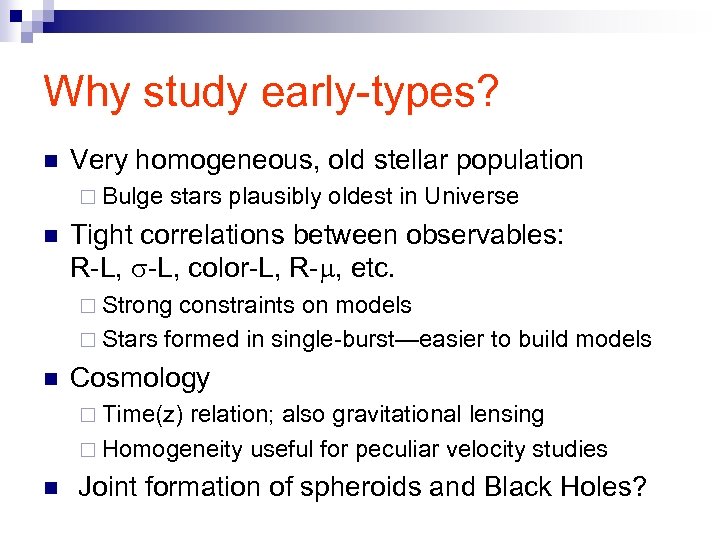 Why study early-types?

Very homogeneous, old stellar population

Bulge stars plausibly oldest in Universe

Tight correlations between observables: R-L, $\sigma$-L, color-L, R-$\mu$, etc.

Strong constraints on models

Stars formed in single-burst—easier to build models

Cosmology

Time(z) relation; also gravitational lensing

Homogeneity useful for peculiar velocity studies

Joint formation of spheroids and Black Holes?